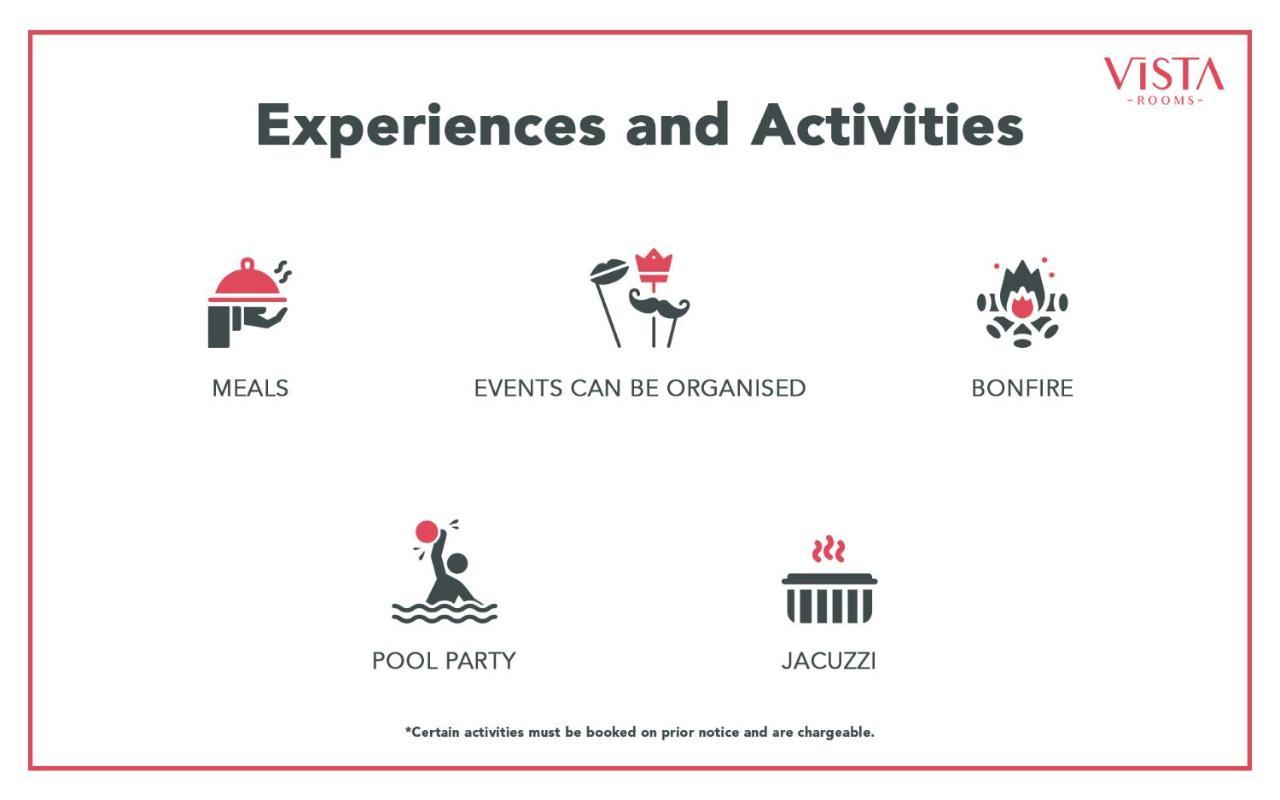 VISTA
-ROOMS-

Experiences and Activities

MEALS

EVENTS CAN BE ORGANISED

BONFIRE

POOL PARTY

JACUZZI

*Certain activities must be booked on prior notice and are chargeable.